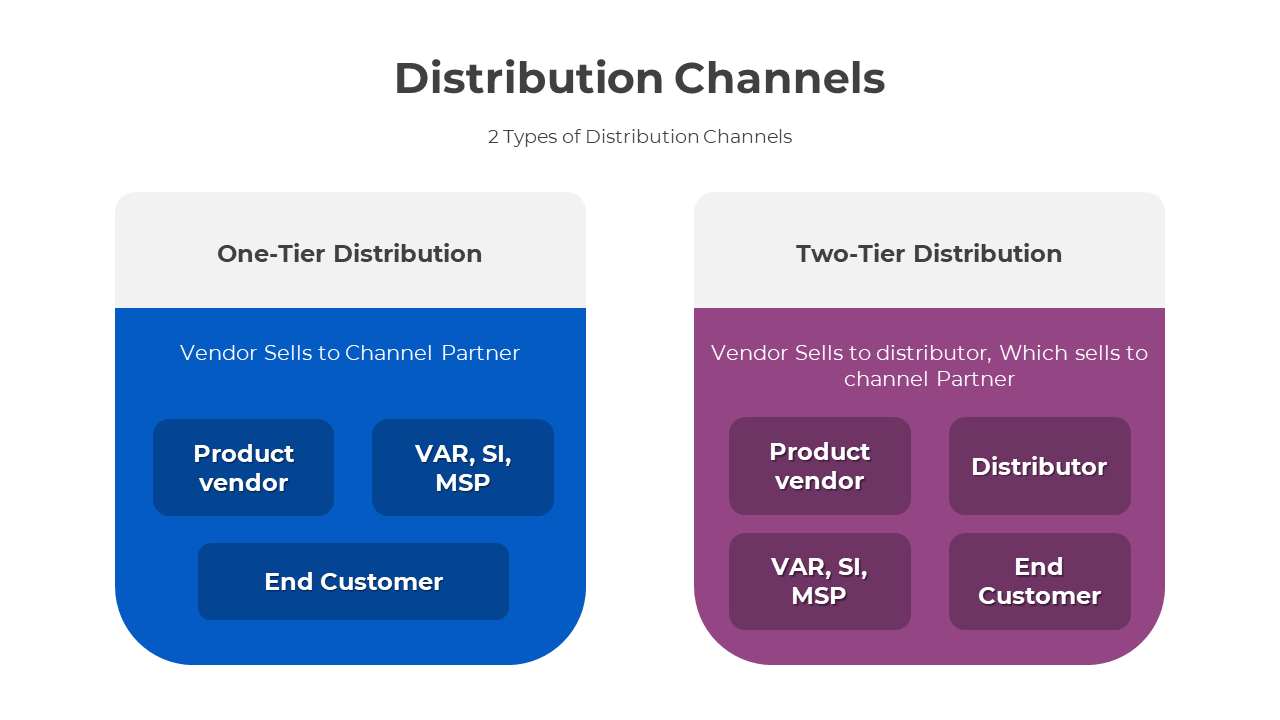 Distribution Channels

2 Types of Distribution Channels

One-Tier Distribution

Vendor Sells to Channel Partner

Product vendor

VAR, SI, MSP

End Customer

Two-Tier Distribution

Vendor Sells to distributor, Which sells to channel Partner

Product vendor

Distributor

VAR, SI, MSP

End Customer